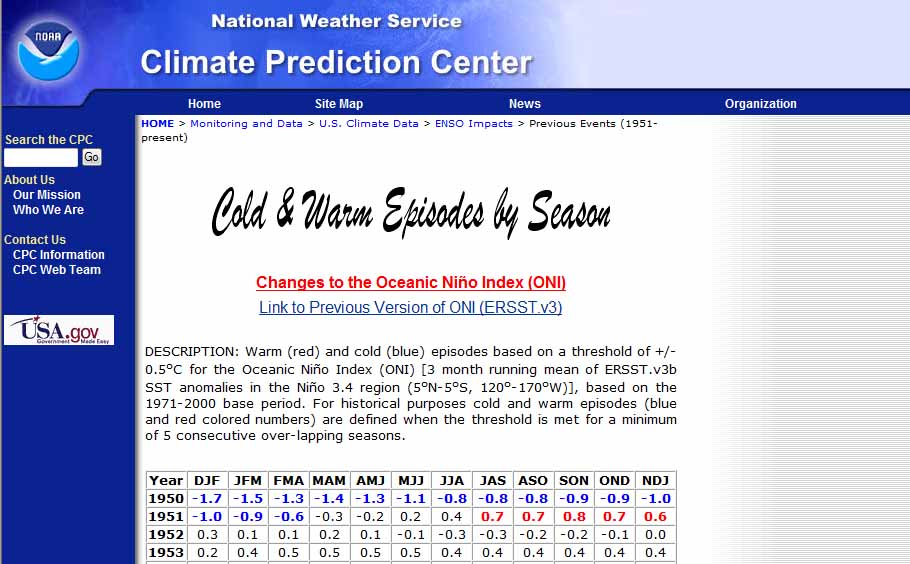 NOAA

National Weather Service
Climate Prediction Center

Home Site Map News Organization

Search the CPC
Go

About Us
Our Mission
Who We Are

Contact Us
CPC Information
CPC Web Team

USA.gov
Government Made Easy

HOME > Monitoring and Data > U.S. Climate Data > ENSO Impacts > Previous Events (1951-present)

Cold & Warm Episodes by Season

Changes to the Oceanic Niño Index (ONI)
Link to Previous Version of ONI (ERSST.v3)

DESCRIPTION: Warm (red) and cold (blue) episodes based on a threshold of +/- 0.5°C for the Oceanic Niño Index (ONI) [3 month running mean of ERSST.v3b SST anomalies in the Niño 3.4 region (5°N-5°S, 120°-170°W)], based on the 1971-2000 base period. For historical purposes cold and warm episodes (blue and red colored numbers) are defined when the threshold is met for a minimum of 5 consecutive over-lapping seasons.

| Year | DJF | JFM | FMA | MAM | AMJ | MJJ | JJA | JAS | ASO | SON | OND | NDJ |
|---|---|---|---|---|---|---|---|---|---|---|---|---|
| 1950 | -1.7 | -1.5 | -1.3 | -1.4 | -1.3 | -1.1 | -0.8 | -0.8 | -0.8 | -0.9 | -0.9 | -1.0 |
| 1951 | -1.0 | -0.9 | -0.6 | -0.3 | -0.2 | 0.2 | 0.4 | 0.7 | 0.7 | 0.8 | 0.7 | 0.6 |
| 1952 | 0.3 | 0.1 | 0.1 | 0.2 | 0.1 | -0.1 | -0.3 | -0.3 | -0.2 | -0.2 | -0.1 | 0.0 |
| 1953 | 0.2 | 0.4 | 0.5 | 0.5 | 0.5 | 0.5 | 0.4 | 0.4 | 0.4 | 0.4 | 0.4 | 0.4 |